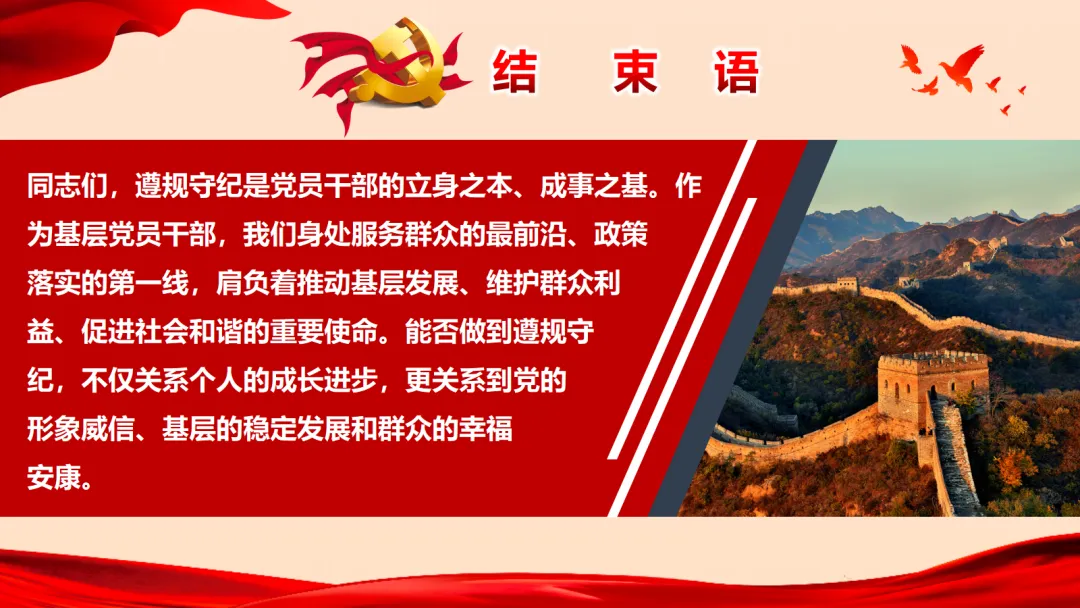 结 束 语

同志们，遵规守纪是党员干部的立身之本、成事之基。作为基层党员干部，我们身处服务群众的最前沿、政策落实的第一线，肩负着推动基层发展、维护群众利益、促进社会和谐的重要使命。能否做到遵规守纪，不仅关系个人的成长进步，更关系到党的形象威信、基层的稳定发展和群众的幸福安康。